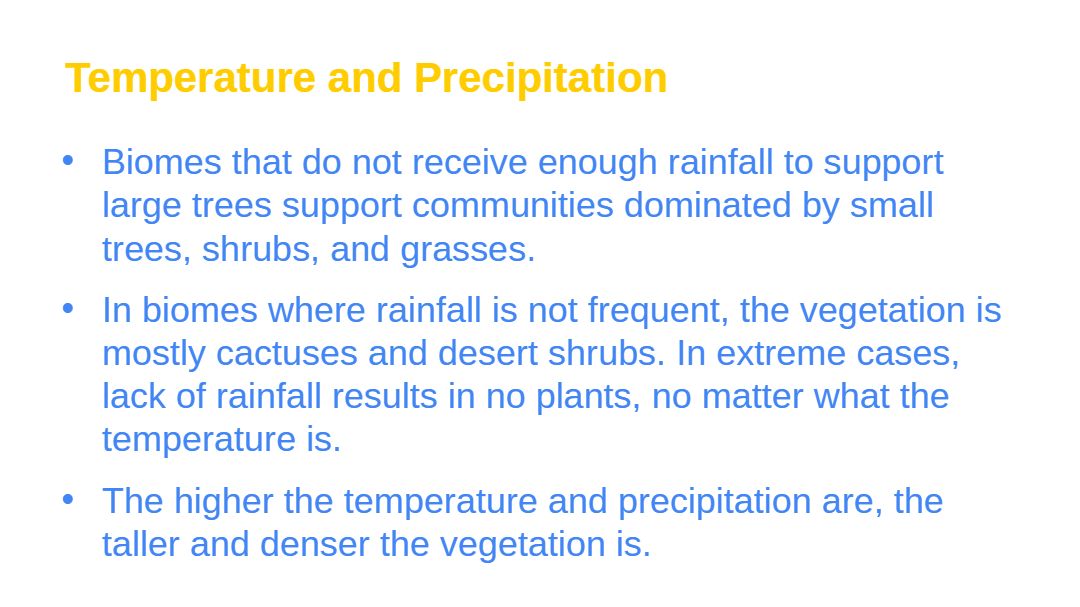 Temperature and Precipitation

• Biomes that do not receive enough rainfall to support large trees support communities dominated by small trees, shrubs, and grasses.

• In biomes where rainfall is not frequent, the vegetation is mostly cactuses and desert shrubs. In extreme cases, lack of rainfall results in no plants, no matter what the temperature is.

• The higher the temperature and precipitation are, the taller and denser the vegetation is.